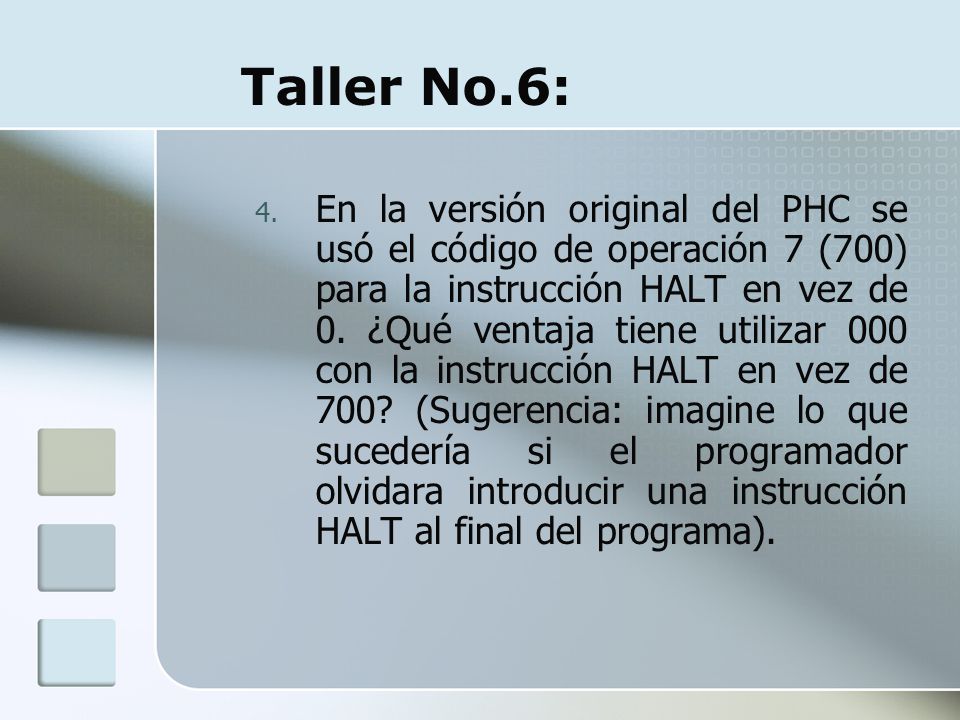 Taller No.6:

4. En la versión original del PHC se usó el código de operación 7 (700) para la instrucción HALT en vez de 0. ¿Qué ventaja tiene utilizar 000 con la instrucción HALT en vez de 700? (Sugerencia: imagine lo que sucedería si el programador olvidara introducir una instrucción HALT al final del programa).